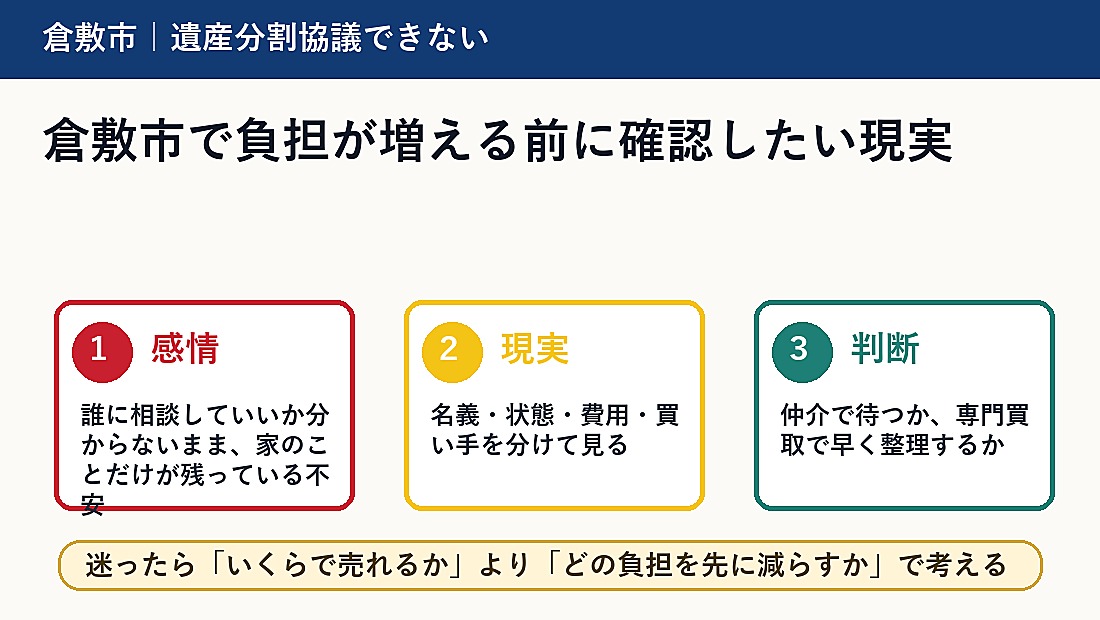 倉敷市｜遺産分割協議できない

倉敷市で負担が増える前に確認したい現実

1 感情

誰に相談していいか分からないまま、家のことだけが残っている不安

2 現実

名義・状態・費用・買い手を分けて見る

3 判断

仲介で待つか、専門買取で早く整理するか

迷ったら「いくらで売れるか」より「どの負担を先に減らすか」で考える